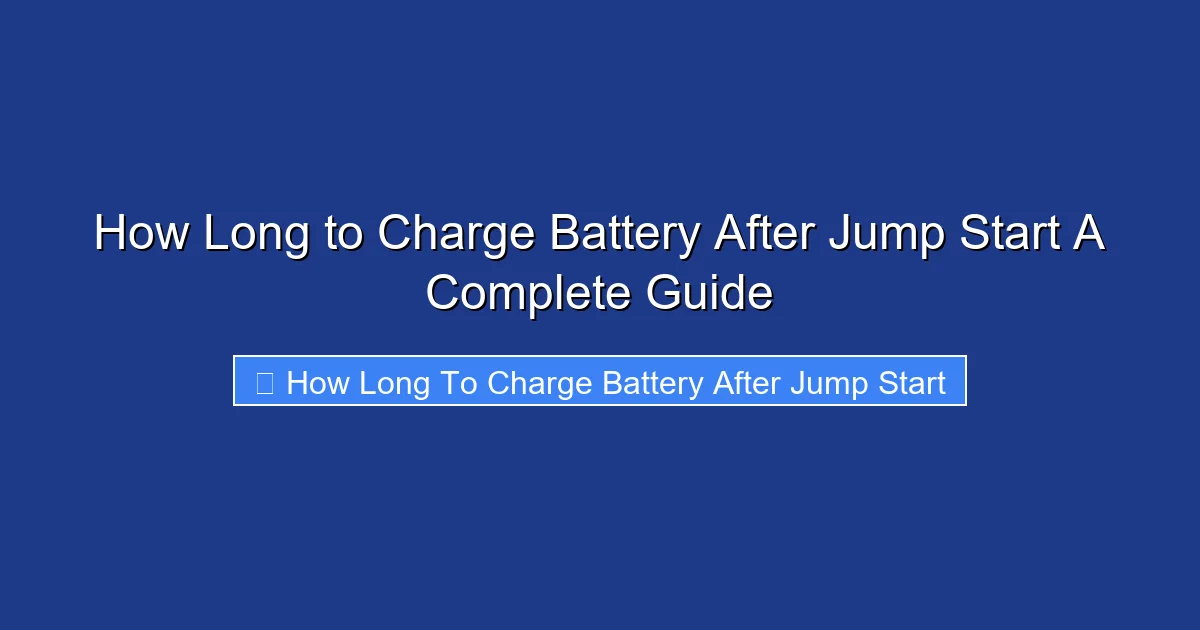 How Long to Charge Battery After Jump Start A Complete Guide

How Long To Charge Battery After Jump Start